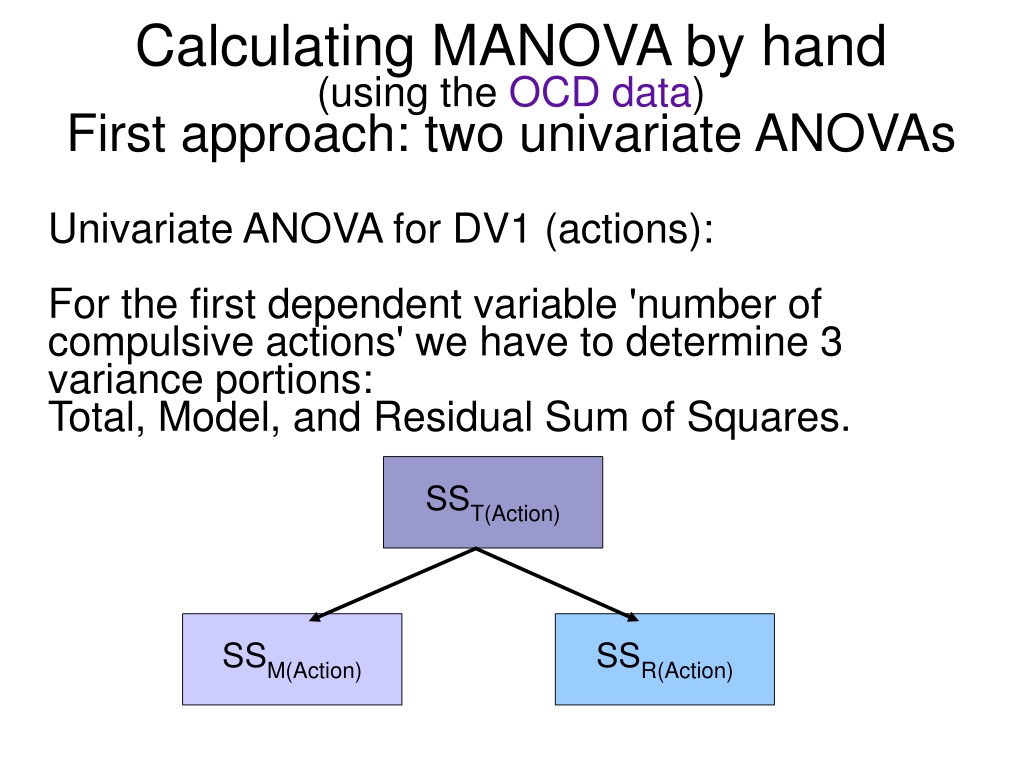 Calculating MANOVA by hand
(using the OCD data)
First approach: two univariate ANOVAs

Univariate ANOVA for DV1 (actions):

For the first dependent variable 'number of compulsive actions' we have to determine 3 variance portions:
Total, Model, and Residual Sum of Squares.

$SS_{T(Action)}$

$SS_{M(Action)}$

$SS_{R(Action)}$